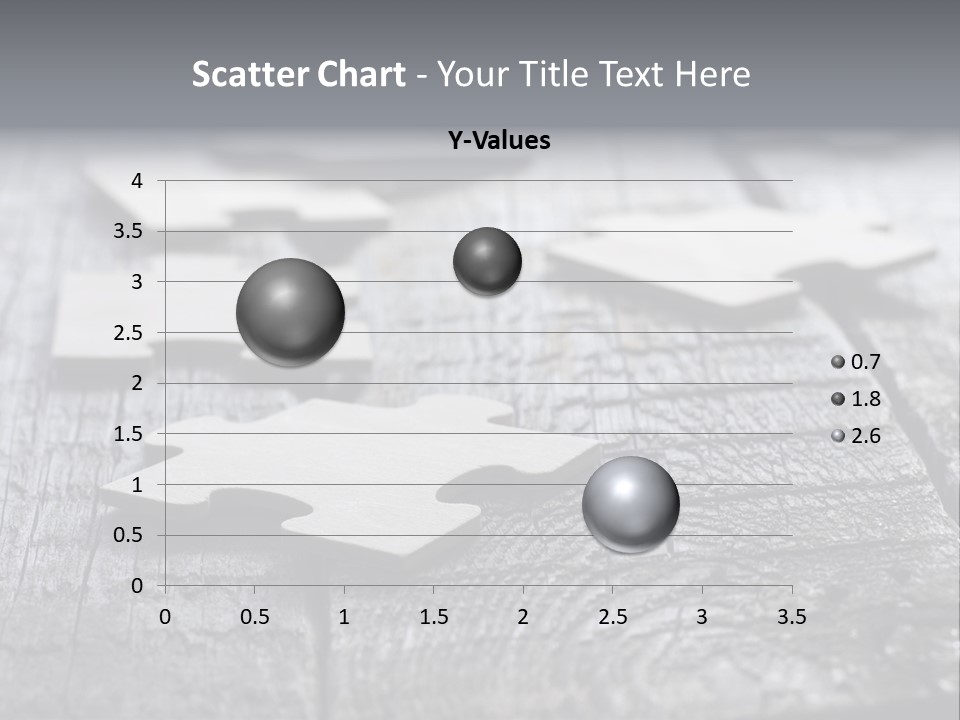 Scatter Chart - Your Title Text Here

Y-Values

4
3.5
3
2.5
2
1.5
1
0.5
0

0 0.5 1 1.5 2 2.5 3 3.5

0.7
1.8
2.6